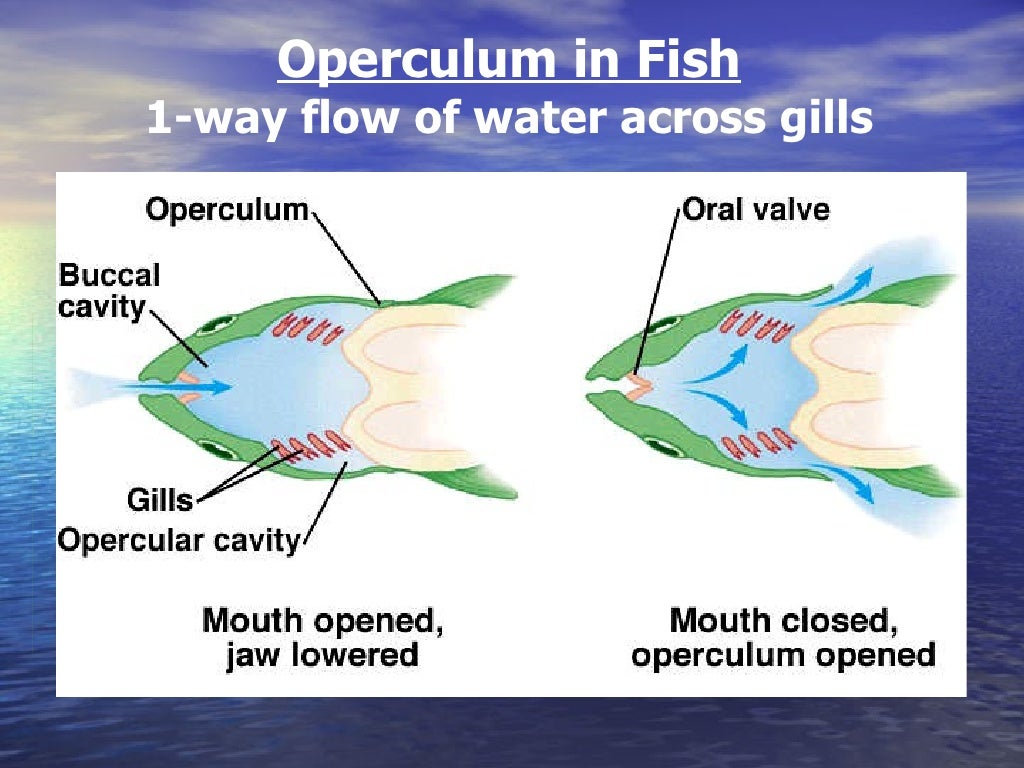 Operculum in Fish
1-way flow of water across gills

Operculum

Buccal cavity

Gills

Opercular cavity

Mouth opened, jaw lowered

Oral valve

Mouth closed, operculum opened